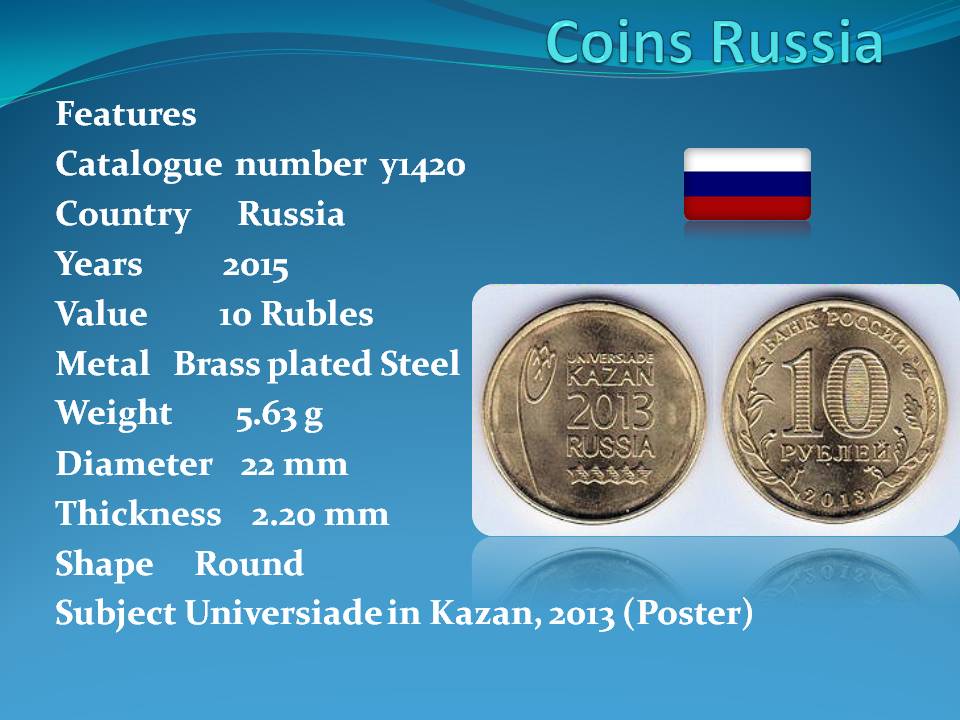 Coins Russia

Features
Catalogue number y1420
Country Russia
Years 2015
Value 10 Rubles
Metal Brass plated Steel
Weight 5.63 g
Diameter 22 mm
Thickness 2.20 mm
Shape Round
Subject Universiade in Kazan, 2013 (Poster)

UNIVERSIADE KAZAN 2013 RUSSIA

БАНК РОССИИ 10 РУБЛЕЙ 2013